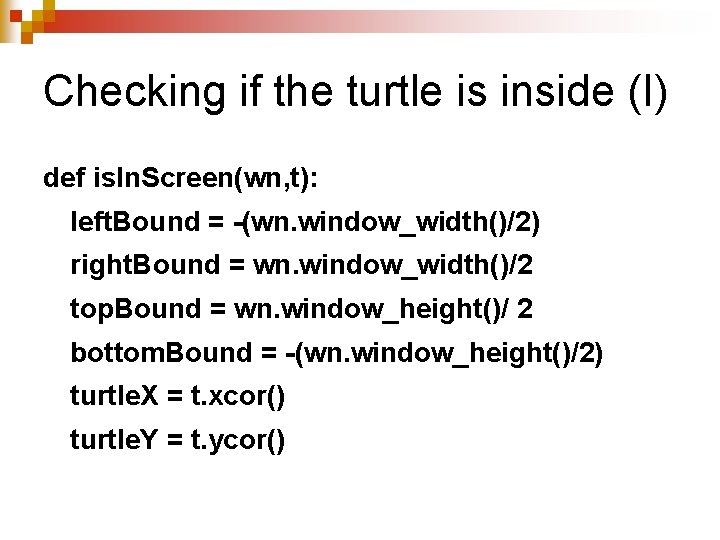 Checking if the turtle is inside (I)

def isInScreen(wn,t):
leftBound = -(wn.window_width()/2)
rightBound = wn.window_width()/2
topBound = wn.window_height()/ 2
bottomBound = -(wn.window_height()/2)
turtleX = t.xcor()
turtleY = t.ycor()